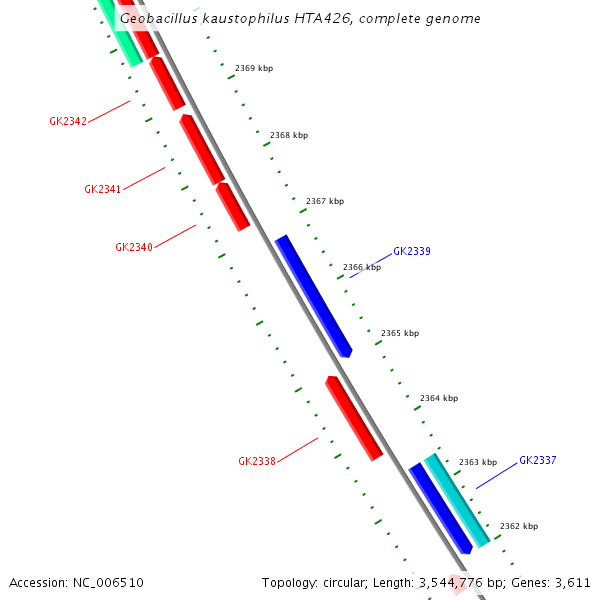 Geobacillus kaustophilus HTA426, complete genome

2369 kbp

GK2342

2368 kbp

GK2341

2367 kbp

GK2340

GK2339

2366 kbp

2365 kbp

2364 kbp

GK2338

2363 kbp

GK2337

2362 kbp

Accession: NC_006510

Topology: circular; Length: 3,544,776 bp; Genes: 3,611